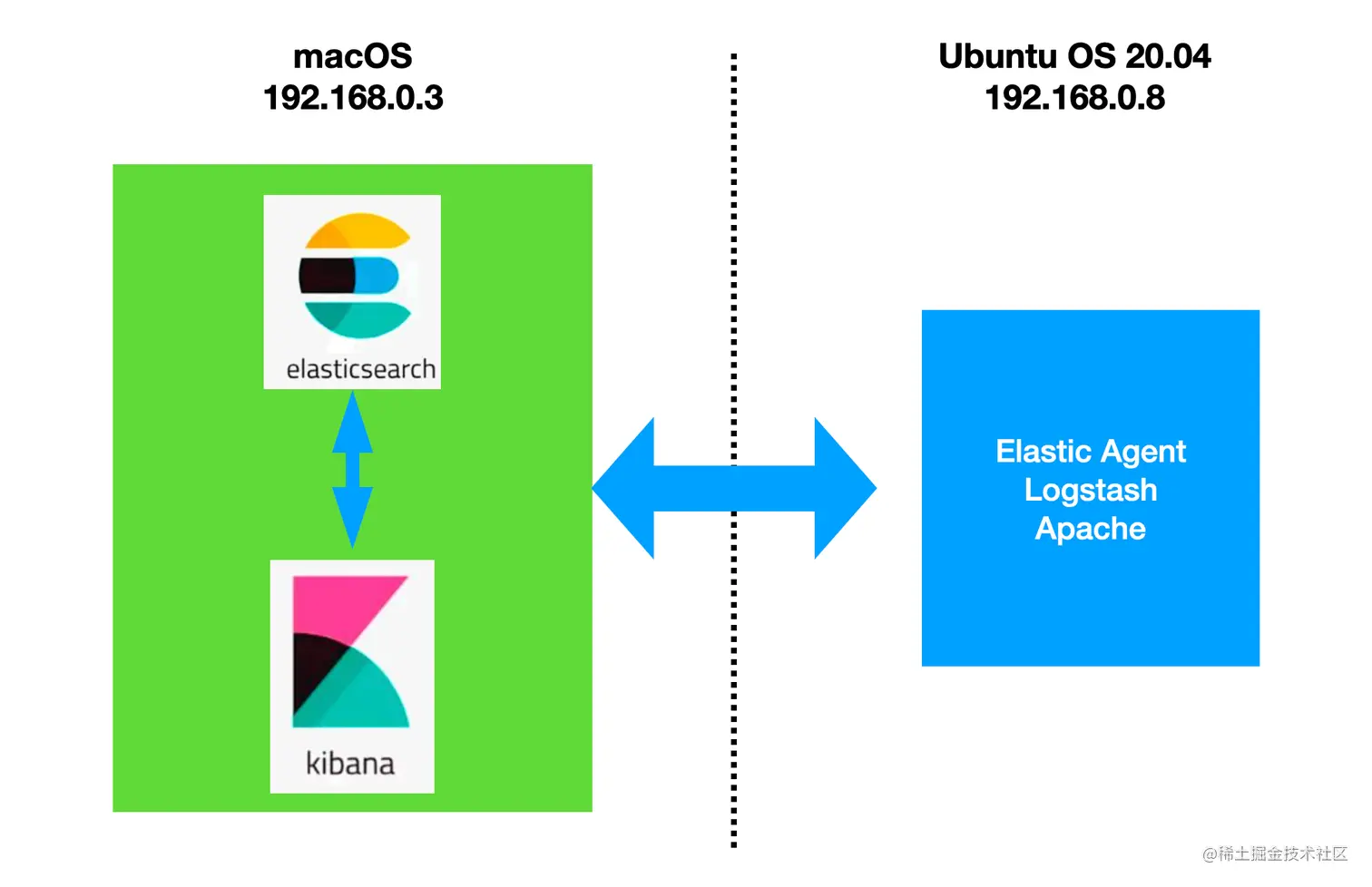 macOS
192.168.0.3

elasticsearch

kibana

Ubuntu OS 20.04
192.168.0.8

Elastic Agent
Logstash
Apache

@稀土掘金技术社区